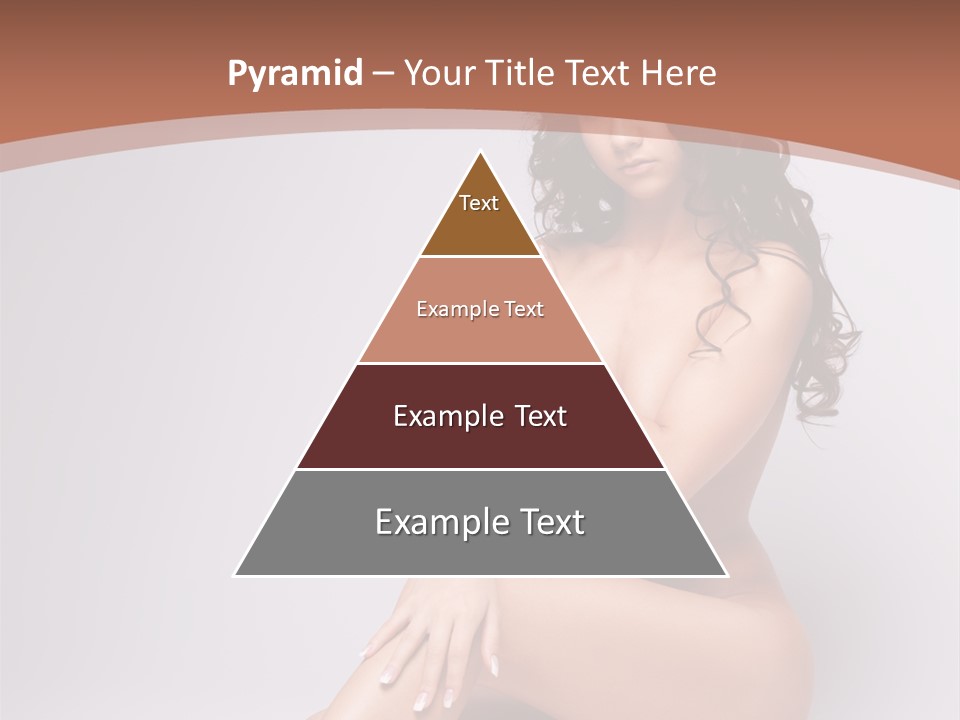 Pyramid – Your Title Text Here

Text

Example Text

Example Text

Example Text